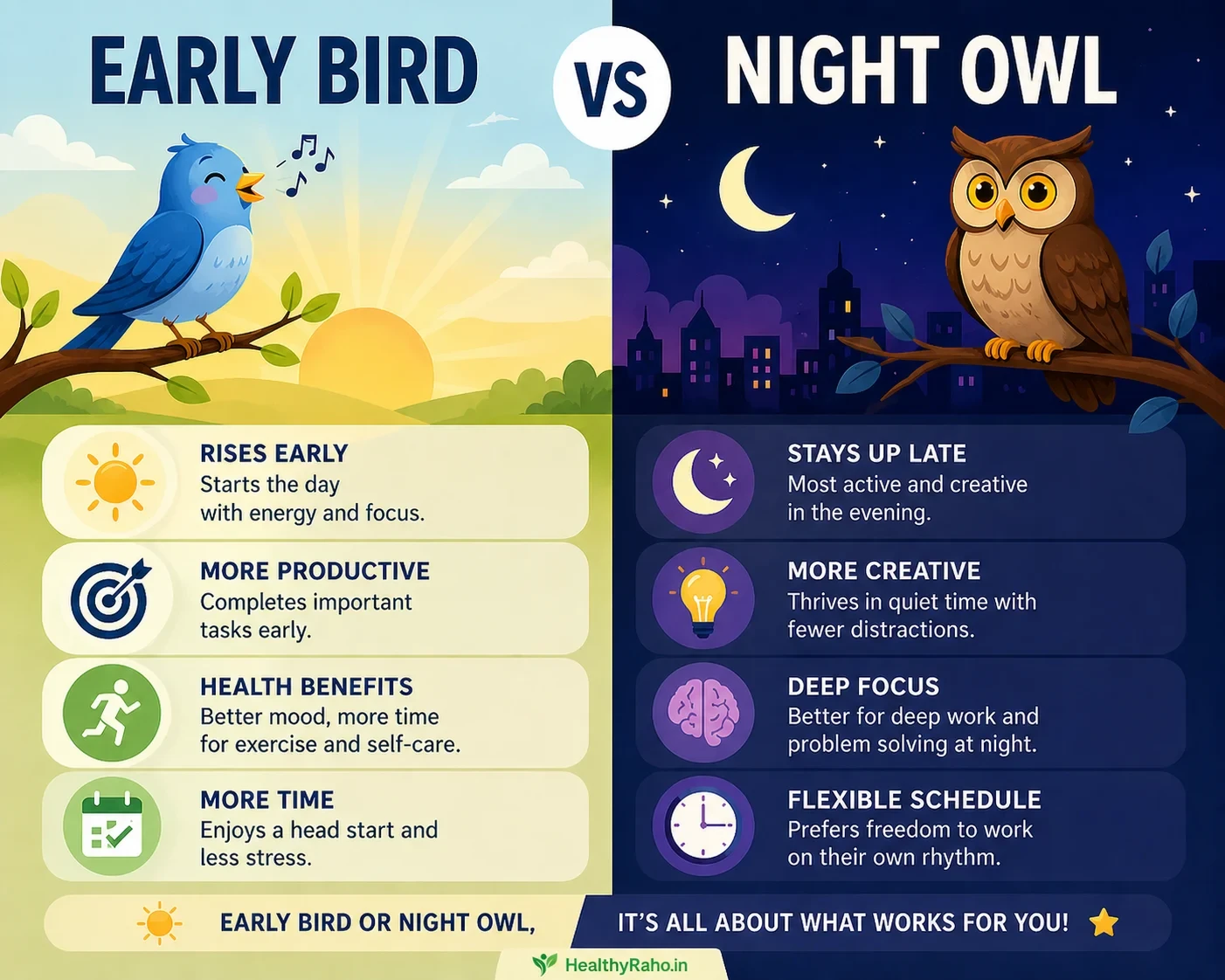 EARLY BIRD VS NIGHT OWL

RISES EARLY
Starts the day with energy and focus.

MORE PRODUCTIVE
Completes important tasks early.

HEALTH BENEFITS
Better mood, more time for exercise and self-care.

MORE TIME
Enjoys a head start and less stress.

STAYS UP LATE
Most active and creative in the evening.

MORE CREATIVE
Thrives in quiet time with fewer distractions.

DEEP FOCUS
Better for deep work and problem solving at night.

FLEXIBLE SCHEDULE
Prefers freedom to work on their own rhythm.

EARLY BIRD OR NIGHT OWL, IT'S ALL ABOUT WHAT WORKS FOR YOU!

HealthyRaho.in